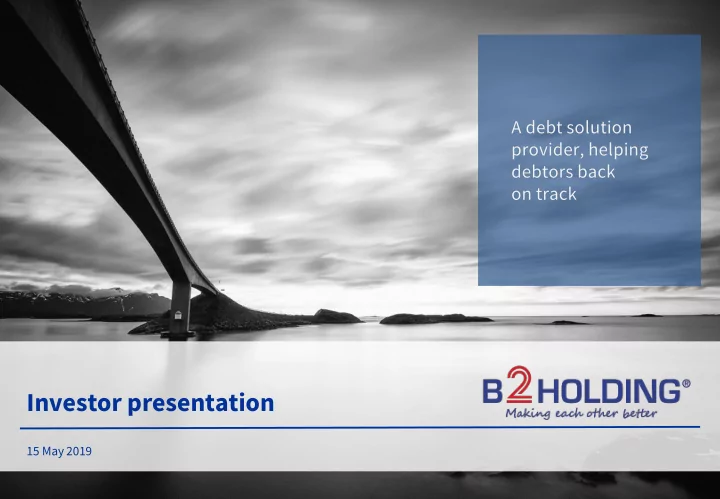 A debt solution provider, helping debtors back on track

Investor presentation

B2HOLDING®
Making each other better

15 May 2019